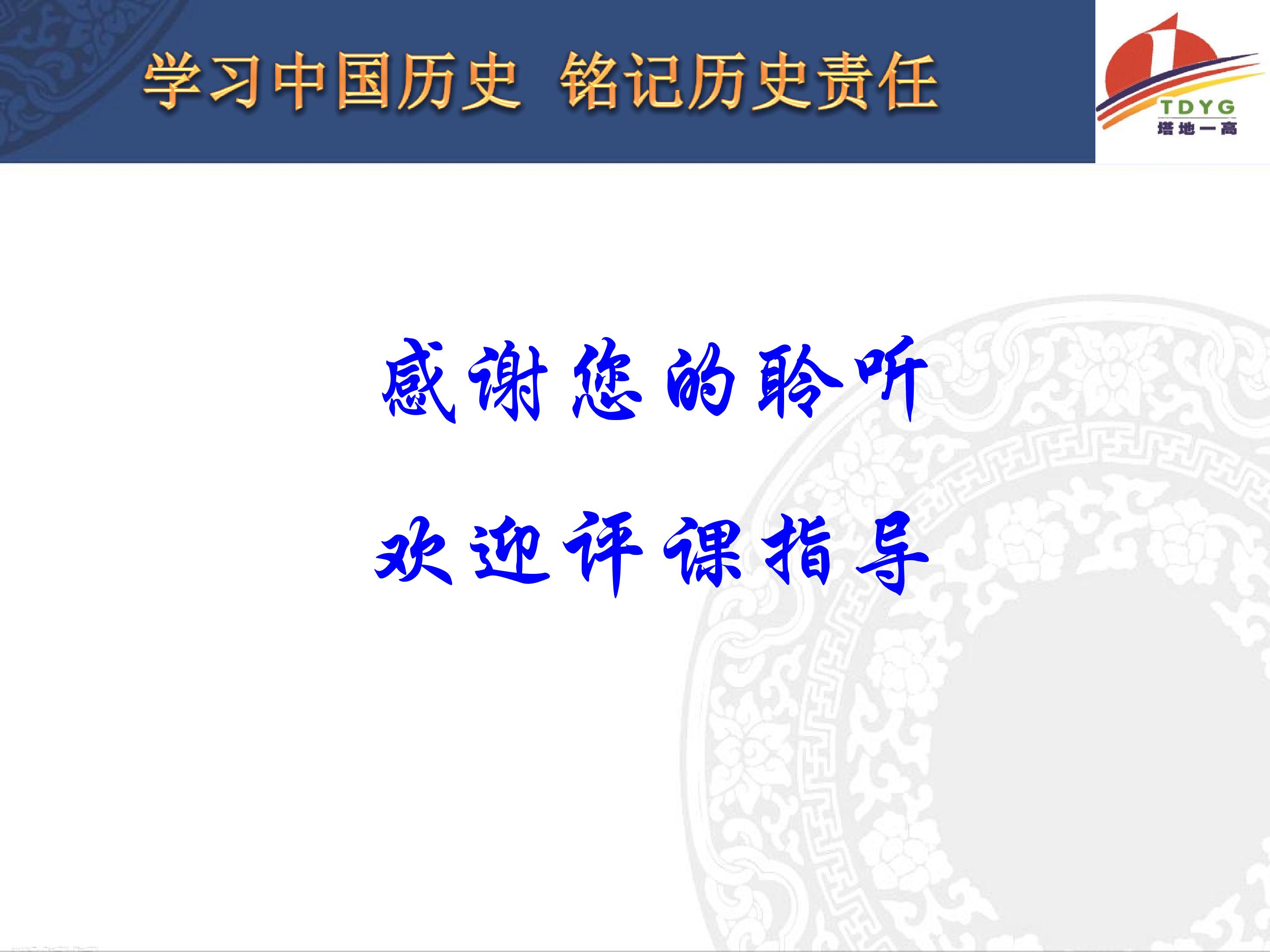 学习中国历史 铭记历史责任

TDYG
塔地一高

感谢您的聆听

欢迎评课指导